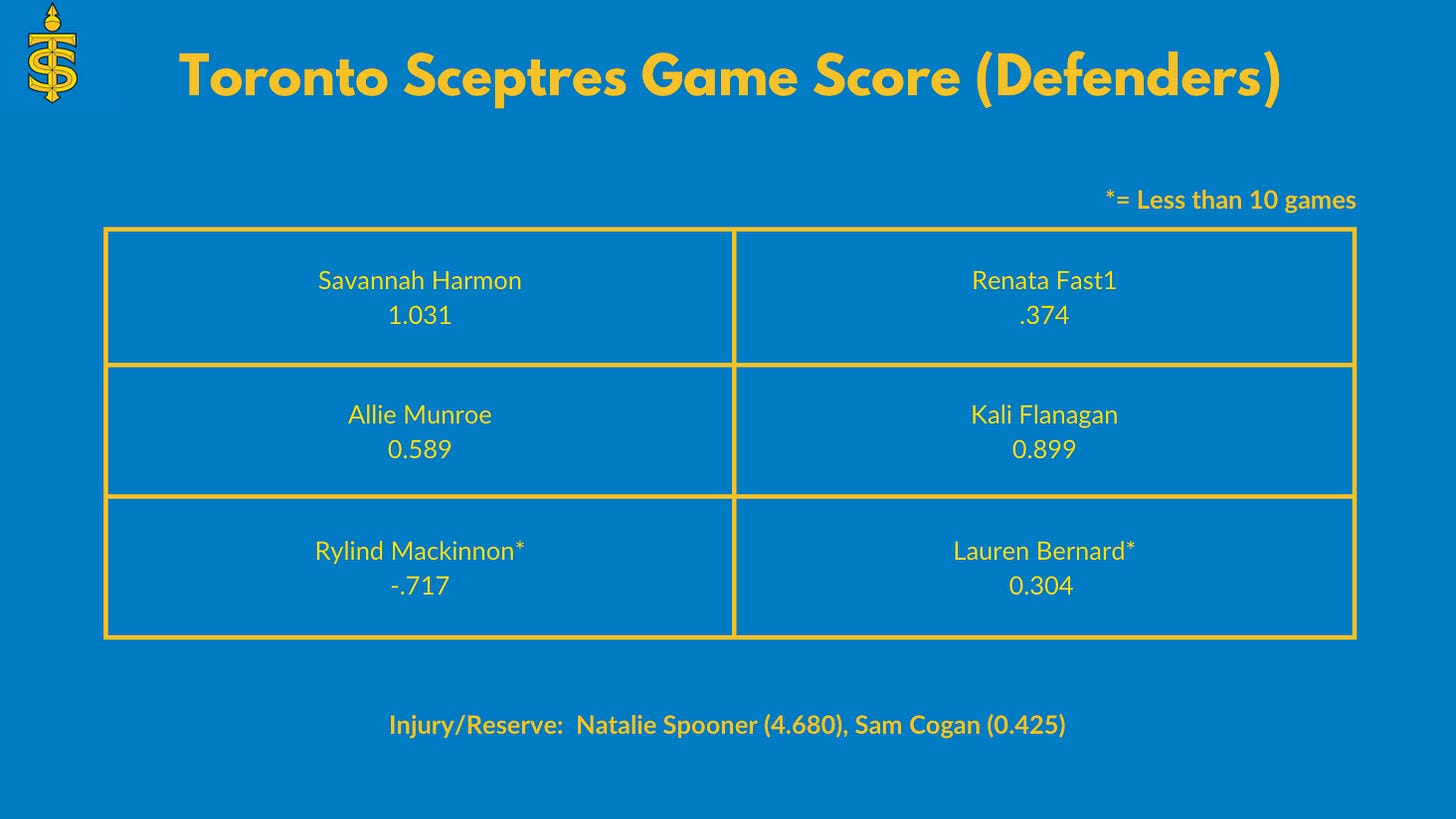 Toronto Sceptres Game Score (Defenders)

*= Less than 10 games

| Savannah Harmon 1.031 | Renata Fast1 .374 |
|---|---|
| Allie Munroe 0.589 | Kali Flanagan 0.899 |
| Rylind Mackinnon* -.717 | Lauren Bernard* 0.304 |

Injury/Reserve: Natalie Spooner (4.680), Sam Cogan (0.425)